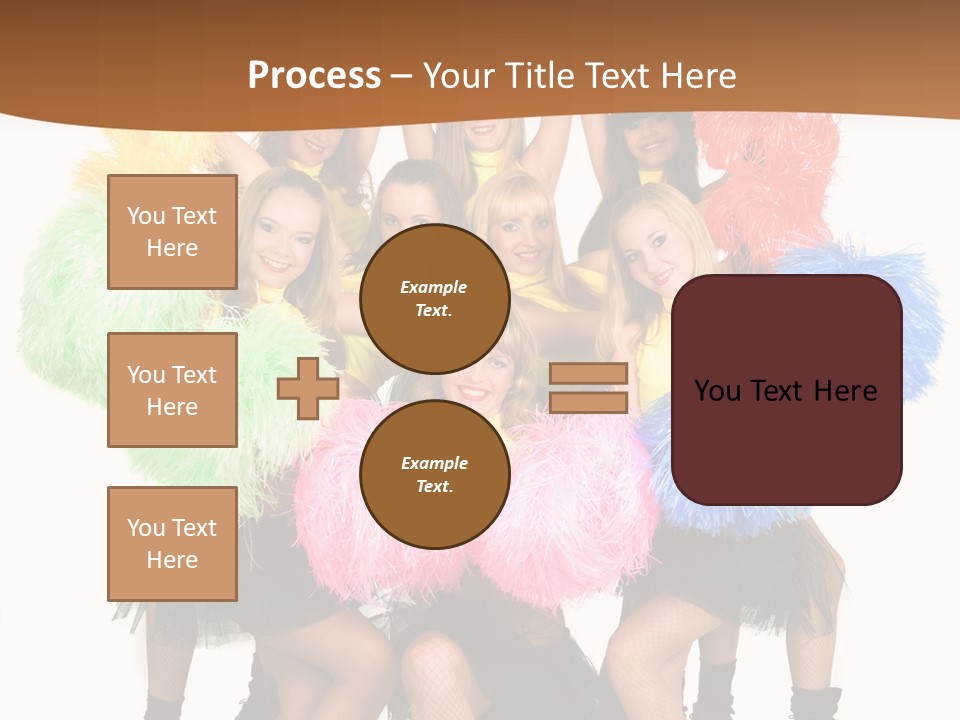 Process – Your Title Text Here

You Text Here

You Text Here

You Text Here

Example Text.

Example Text.

You Text Here